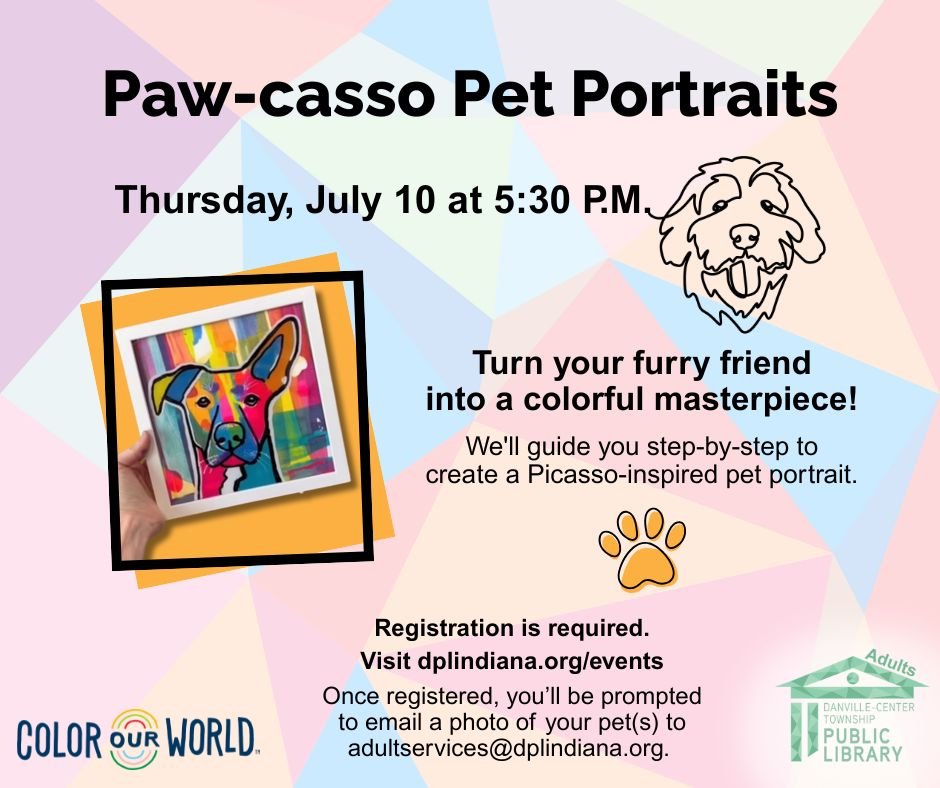 Paw-casso Pet Portraits

Thursday, July 10 at 5:30 P.M.

Turn your furry friend into a colorful masterpiece!

We'll guide you step-by-step to create a Picasso-inspired pet portrait.

Registration is required.
Visit dplindiana.org/events

Once registered, you'll be prompted to email a photo of your pet(s) to adultservices@dplindiana.org.

COLOR OUR WORLD

Adults
DANVILLE-CENTER TOWNSHIP
PUBLIC LIBRARY